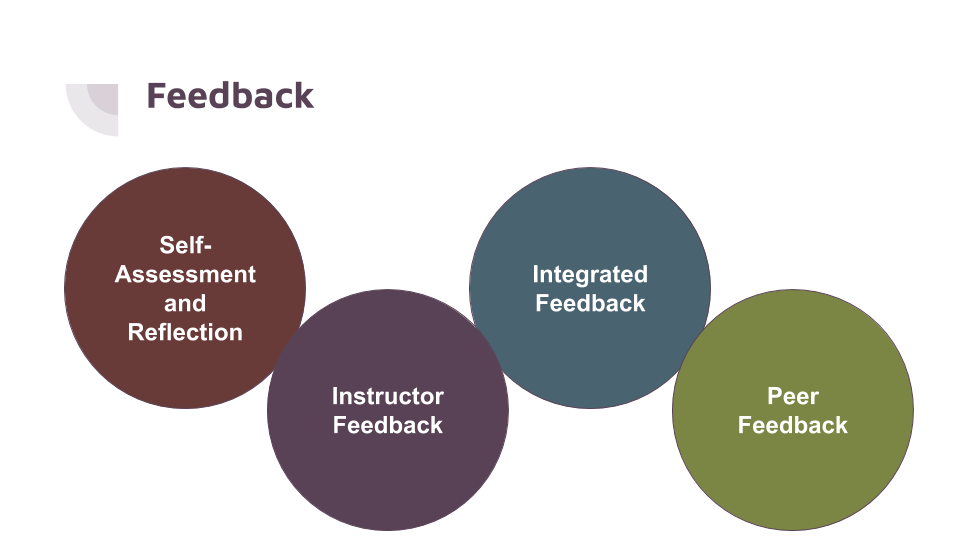 Feedback

Self-Assessment and Reflection

Instructor Feedback

Integrated Feedback

Peer Feedback